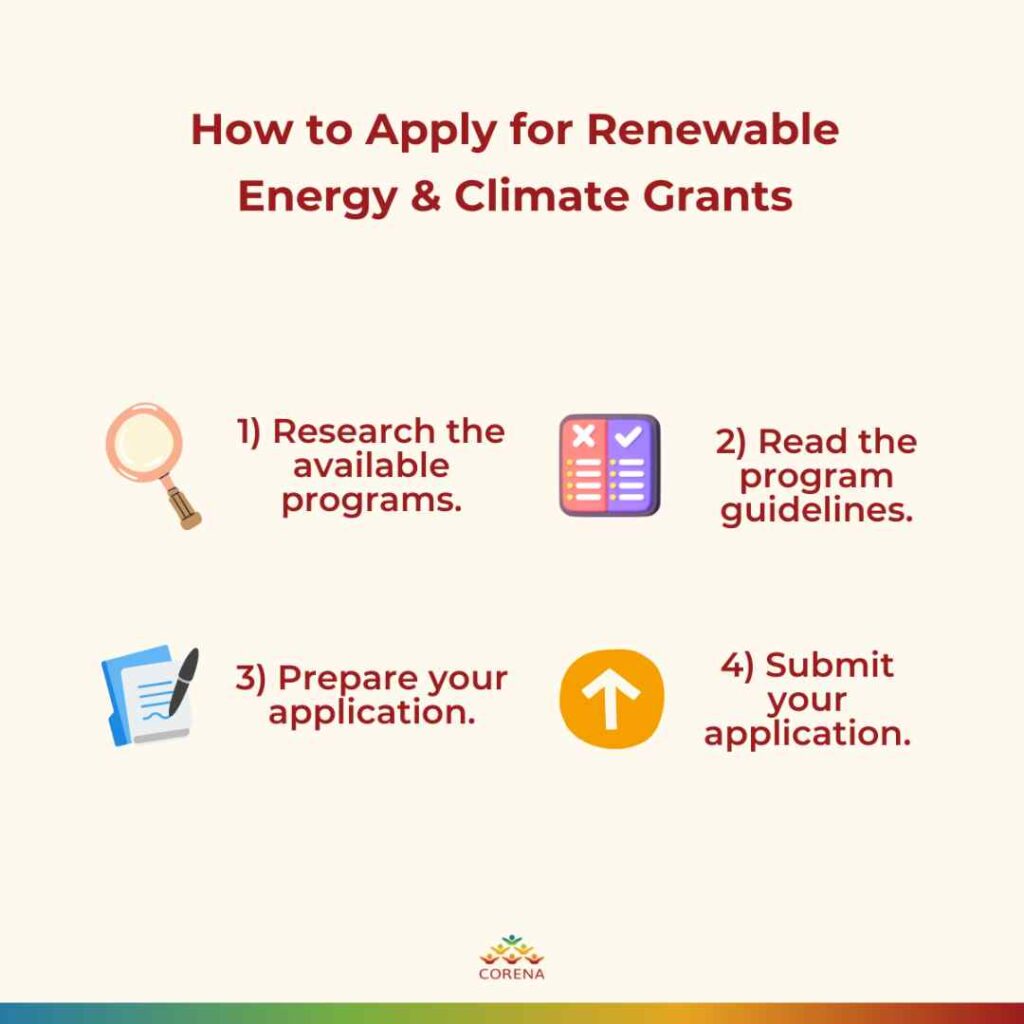 How to Apply for Renewable Energy & Climate Grants

1) Research the available programs.

2) Read the program guidelines.

3) Prepare your application.

4) Submit your application.

CORENA